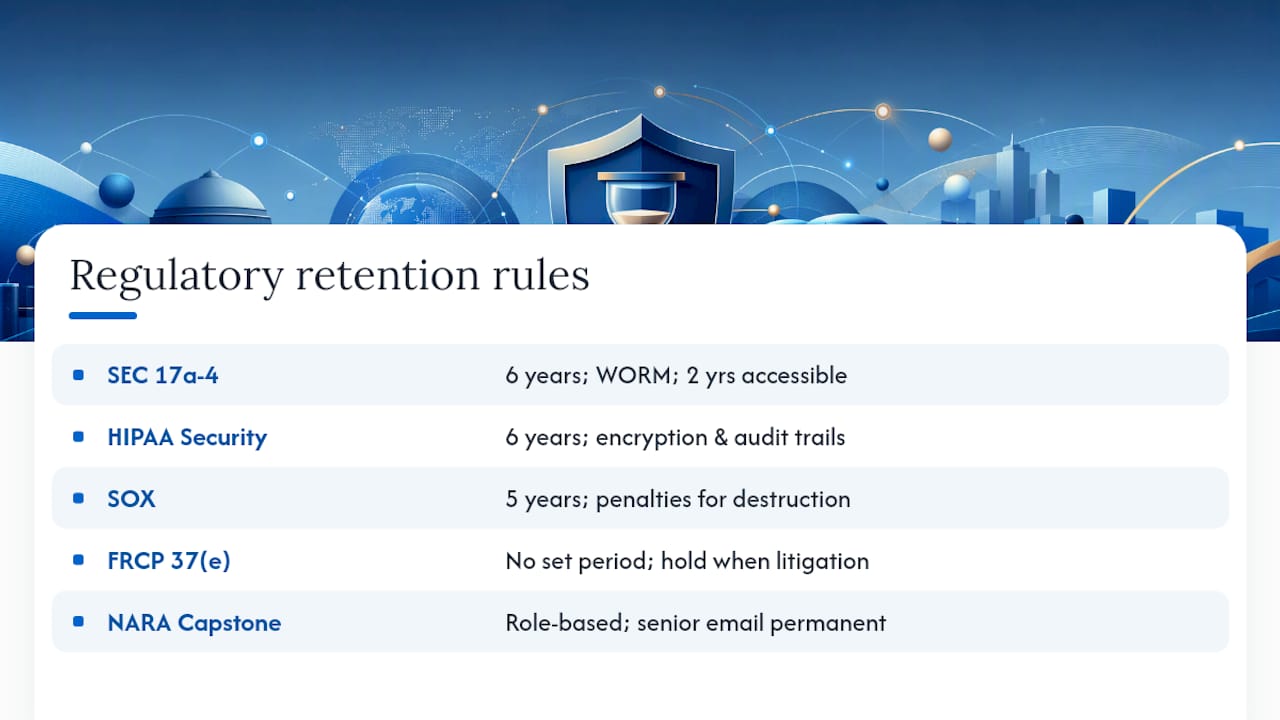 Regulatory retention rules

| | |
|---|---|
| SEC 17a-4 | 6 years; WORM; 2 yrs accessible |
| HIPAA Security | 6 years; encryption & audit trails |
| SOX | 5 years; penalties for destruction |
| FRCP 37(e) | No set period; hold when litigation |
| NARA Capstone | Role-based; senior email permanent |